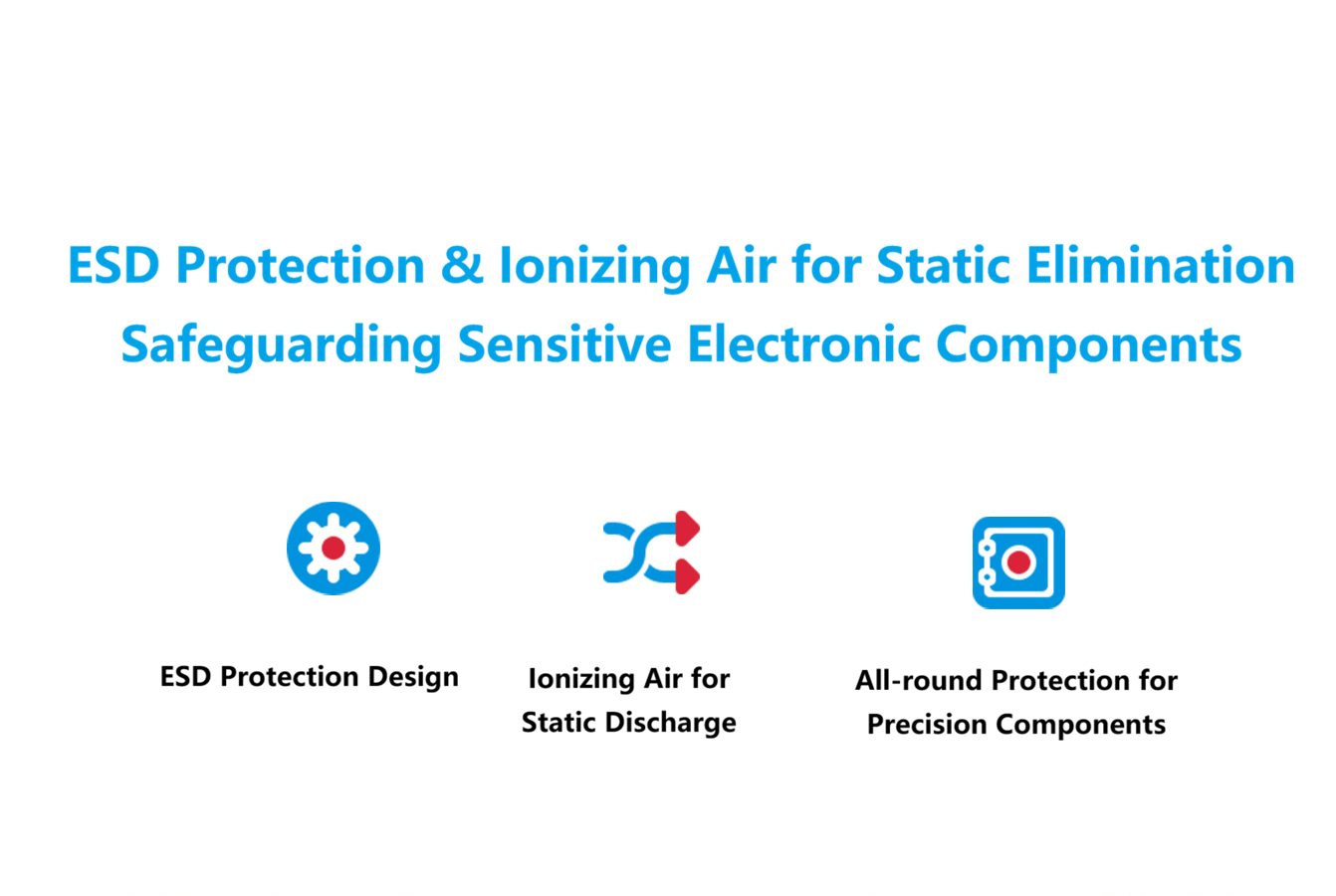 ESD Protection & Ionizing Air for Static Elimination
Safeguarding Sensitive Electronic Components

ESD Protection Design

Ionizing Air for Static Discharge

All-round Protection for Precision Components